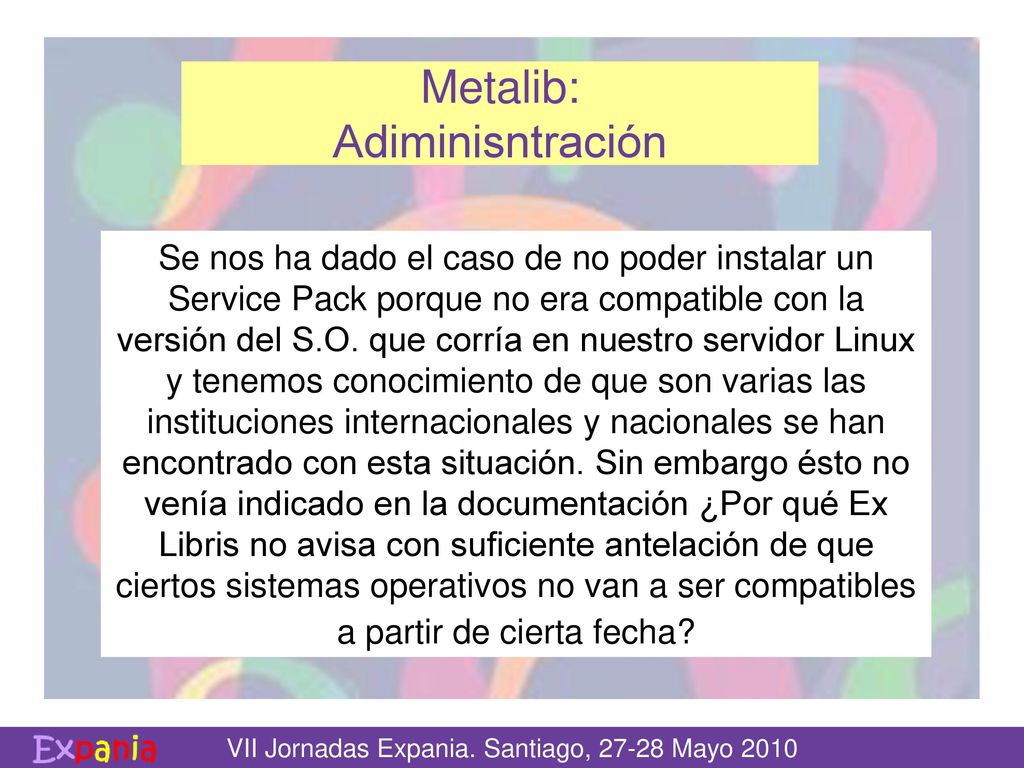 Metalib:
Adiminisntración

Se nos ha dado el caso de no poder instalar un Service Pack porque no era compatible con la versión del S.O. que corría en nuestro servidor Linux y tenemos conocimiento de que son varias las instituciones internacionales y nacionales se han encontrado con esta situación. Sin embargo ésto no venía indicado en la documentación ¿Por qué Ex Libris no avisa con suficiente antelación de que ciertos sistemas operativos no van a ser compatibles a partir de cierta fecha?

Expania

VII Jornadas Expania. Santiago, 27-28 Mayo 2010